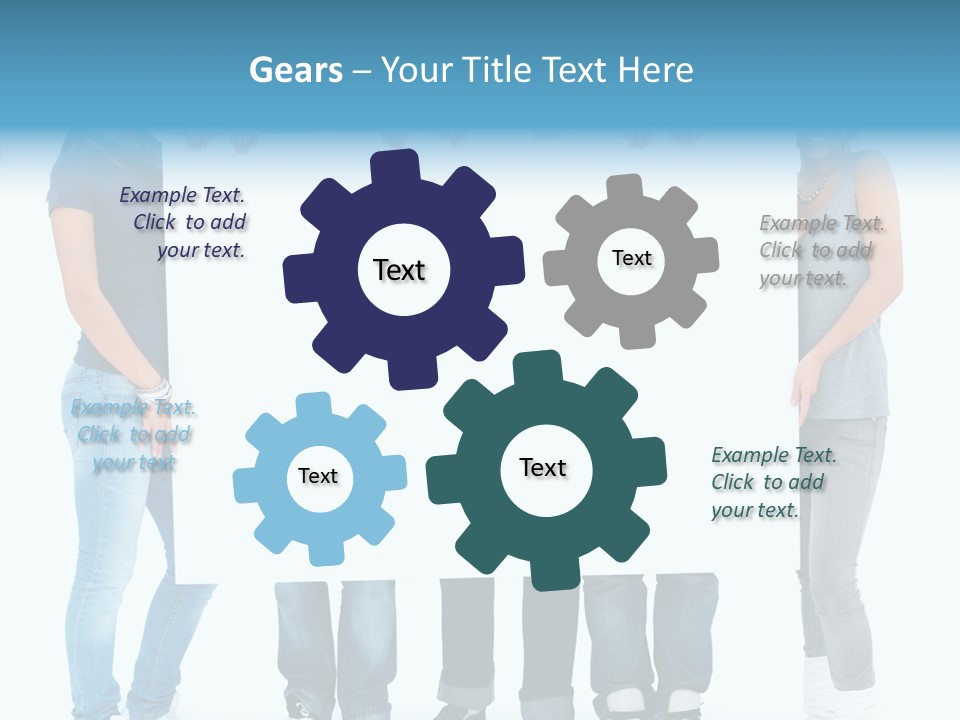 Gears – Your Title Text Here

Example Text. Click to add your text.

Text

Text

Example Text. Click to add your text.

Example Text. Click to add your text.

Text

Text

Example Text. Click to add your text.